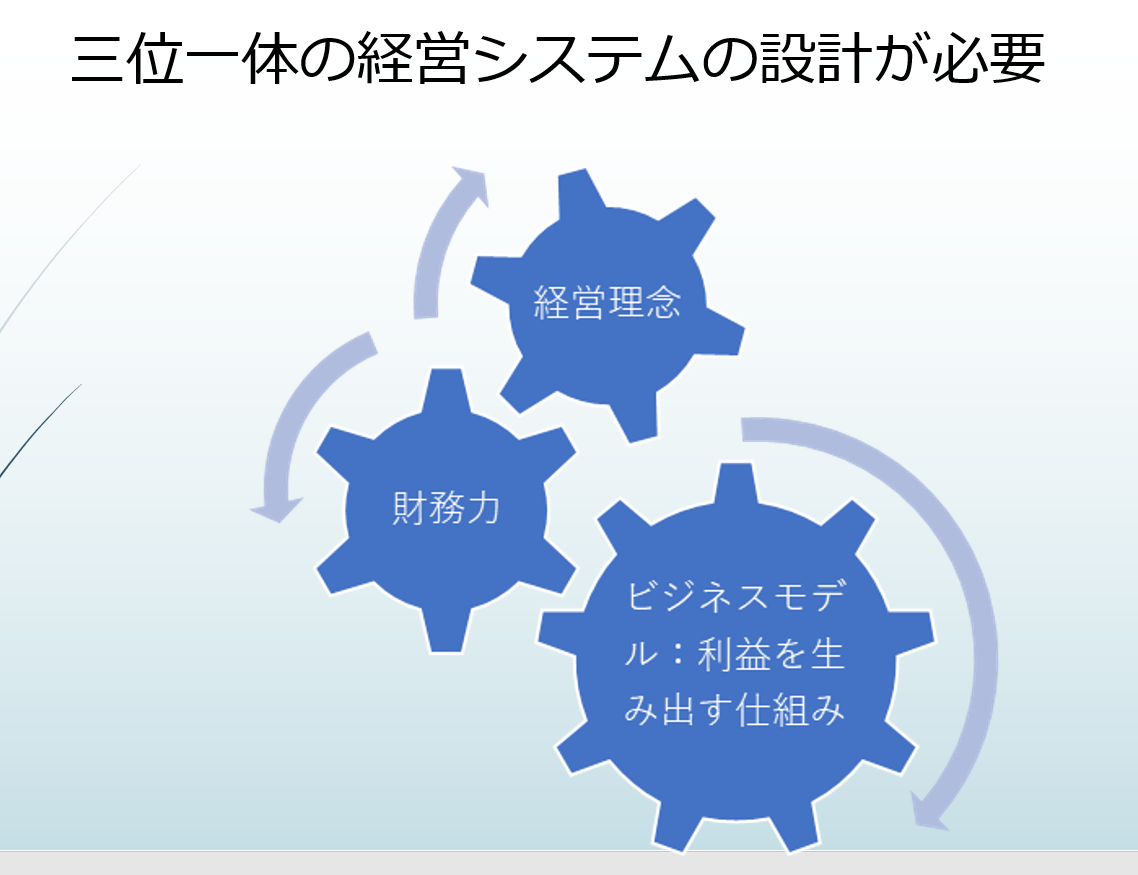 三位一体の経営システムの設計が必要

経営理念

財務力

ビジネスモデル：利益を生み出す仕組み